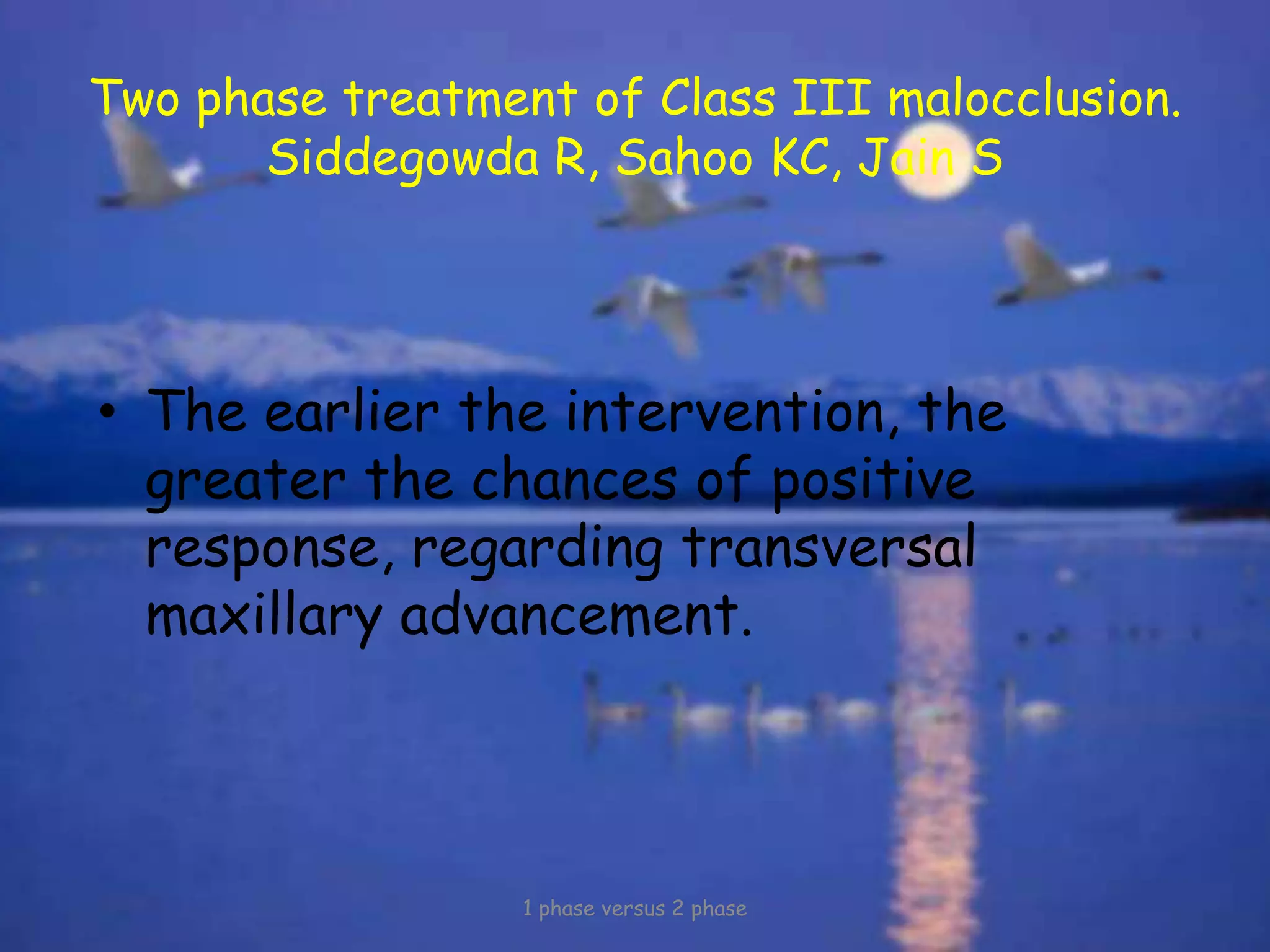 Two phase treatment of Class III malocclusion. Siddegowda R, Sahoo KC, Jain S

• The earlier the intervention, the greater the chances of positive response, regarding transversal maxillary advancement.

1 phase versus 2 phase